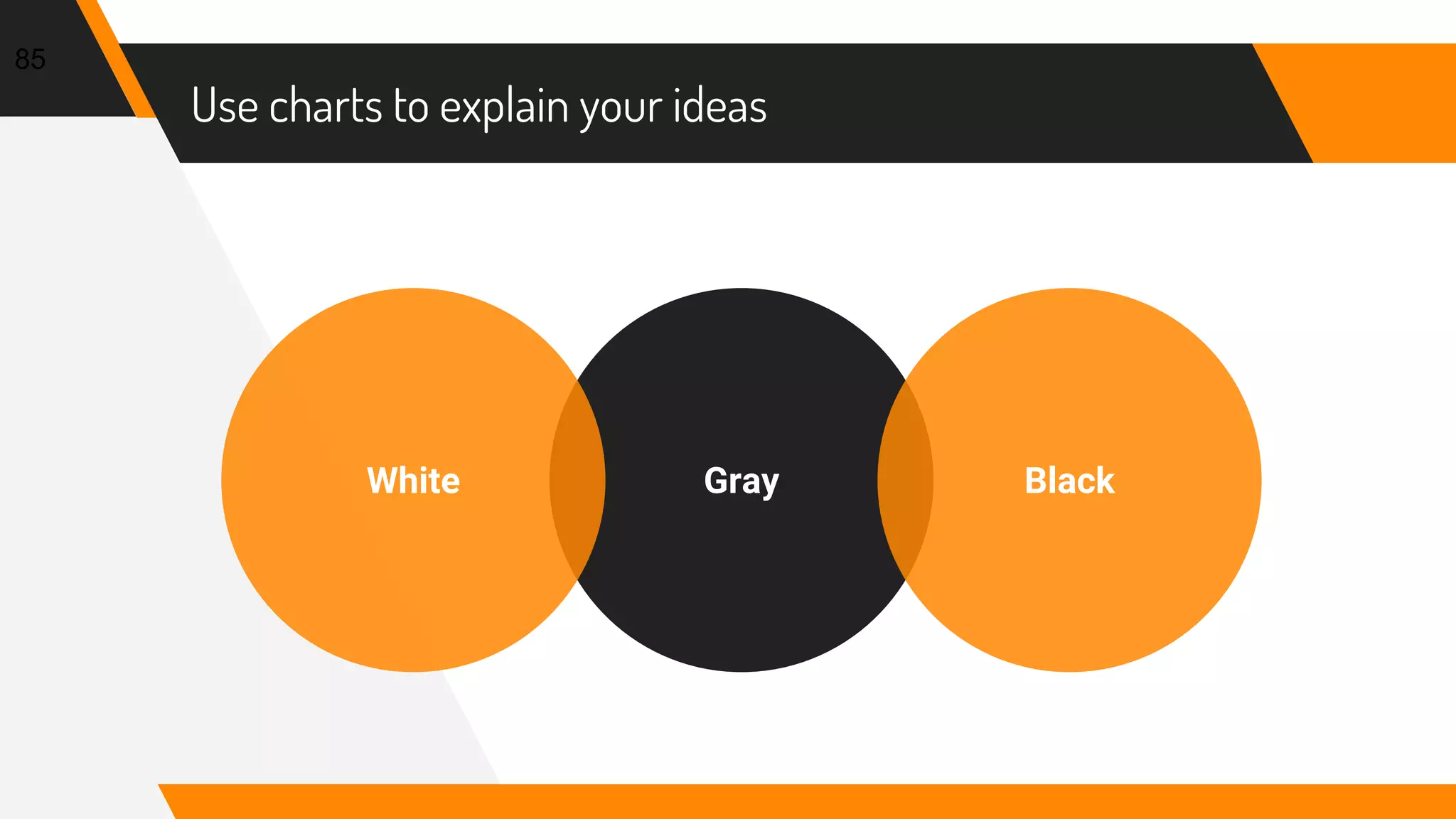 85

Use charts to explain your ideas

White

Gray

Black